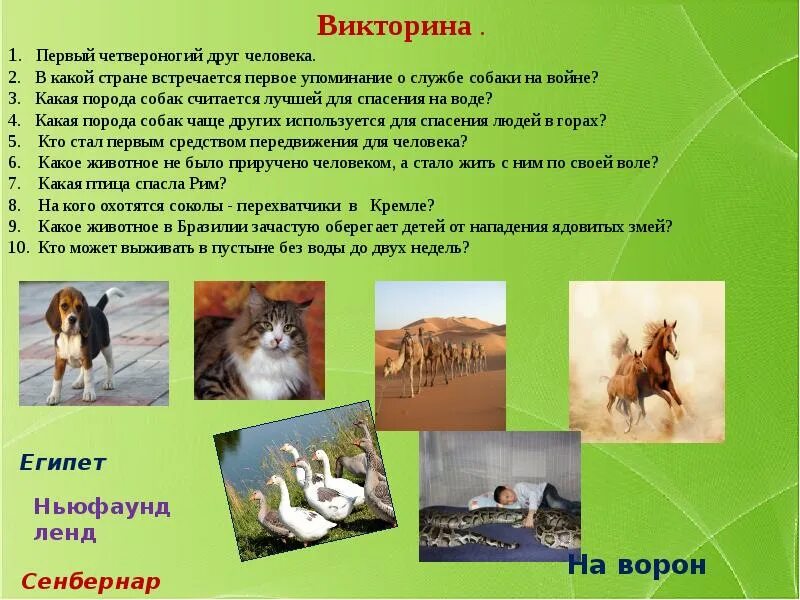 Викторина .

1. Первый четвероногий друг человека.
2. В какой стране встречается первое упоминание о службе собаки на войне?
3. Какая порода собак считается лучшей для спасения на воде?
4. Какая порода собак чаще других используется для спасения людей в горах?
5. Кто стал первым средством передвижения для человека?
6. Какое животное не было приручено человеком, а стало жить с ним по своей воле?
7. Какая птица спасла Рим?
8. На кого охотятся соколы - перехватчики в Кремле?
9. Какое животное в Бразилии зачастую оберегает детей от нападения ядовитых змей?
10. Кто может выживать в пустыне без воды до двух недель?

Египет

Ньюфаунд ленд

Сенбернар

На ворон